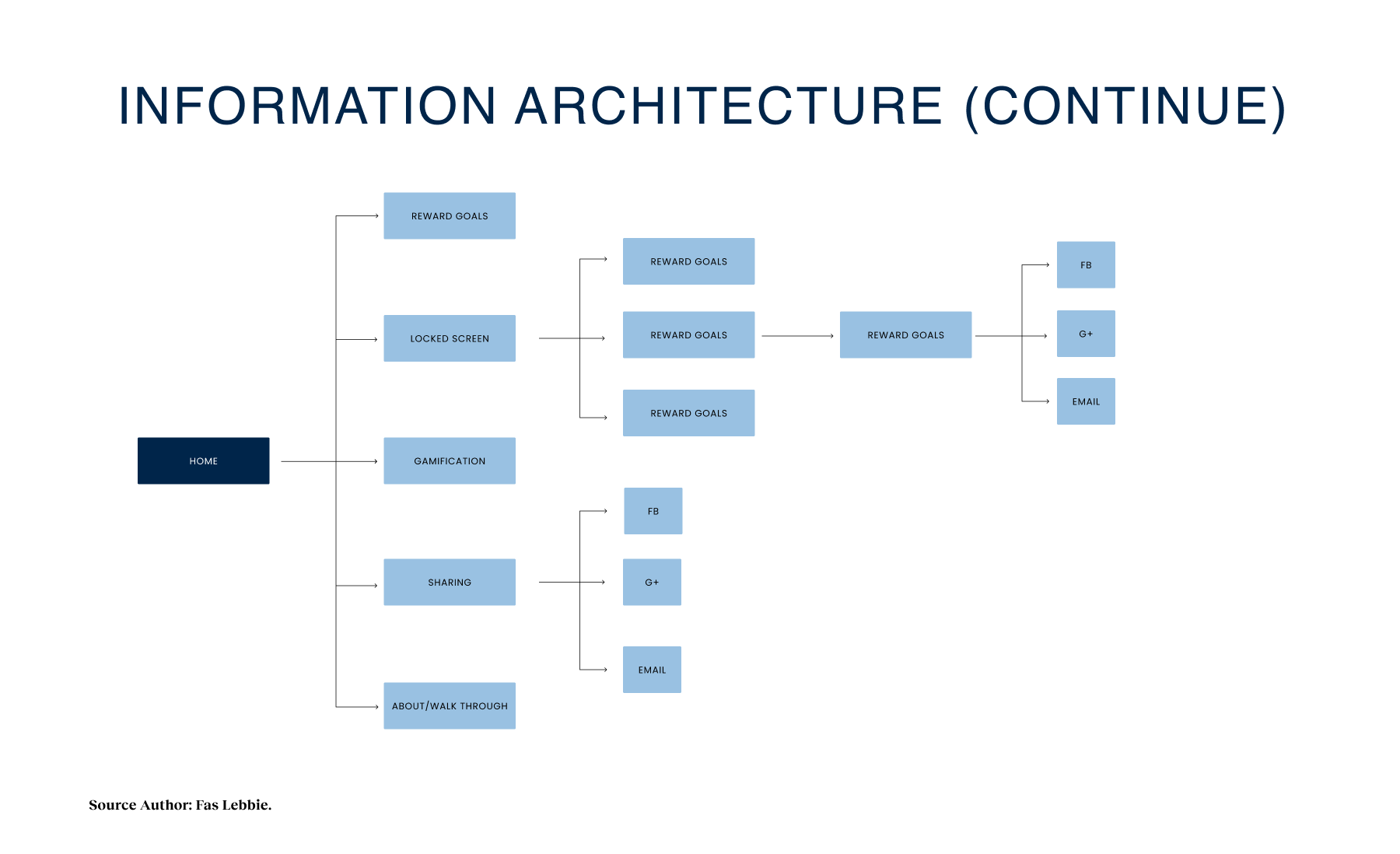 INFORMATION ARCHITECTURE (CONTINUE)

HOME

REWARD GOALS

LOCKED SCREEN

GAMIFICATION

SHARING

ABOUT/WALK THROUGH

REWARD GOALS

REWARD GOALS

REWARD GOALS

REWARD GOALS

FB

G+

EMAIL

FB

G+

EMAIL

Source Author: Fas Lebbie.